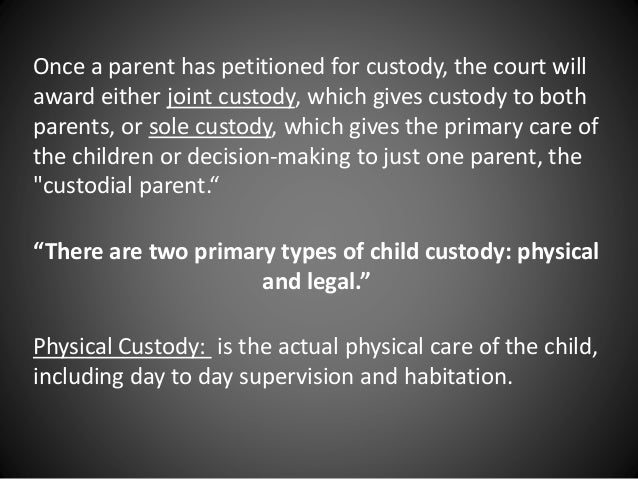 Once a parent has petitioned for custody, the court will award either joint custody, which gives custody to both parents, or sole custody, which gives the primary care of the children or decision-making to just one parent, the "custodial parent.“

“There are two primary types of child custody: physical and legal.”

Physical Custody: is the actual physical care of the child, including day to day supervision and habitation.